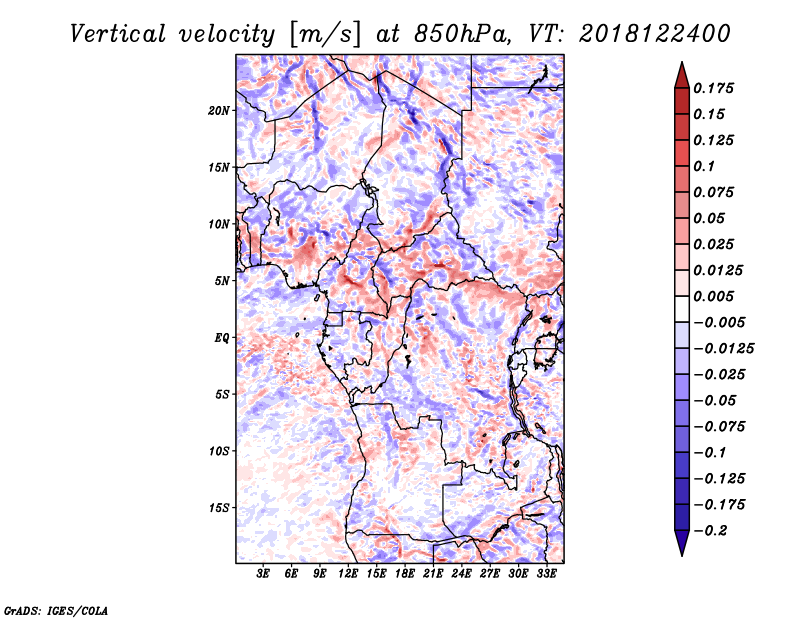 Vertical velocity [m/s] at 850hPa, VT: 2018122400

20N
15N
10N
5N
EQ
5S
10S
15S

3E 6E 9E 12E 15E 18E 21E 24E 27E 30E 33E

0.175
0.15
0.125
0.1
0.075
0.05
0.025
0.0125
0.005
−0.005
−0.0125
−0.025
−0.05
−0.075
−0.1
−0.125
−0.175
−0.2

GrADS: IGES/COLA